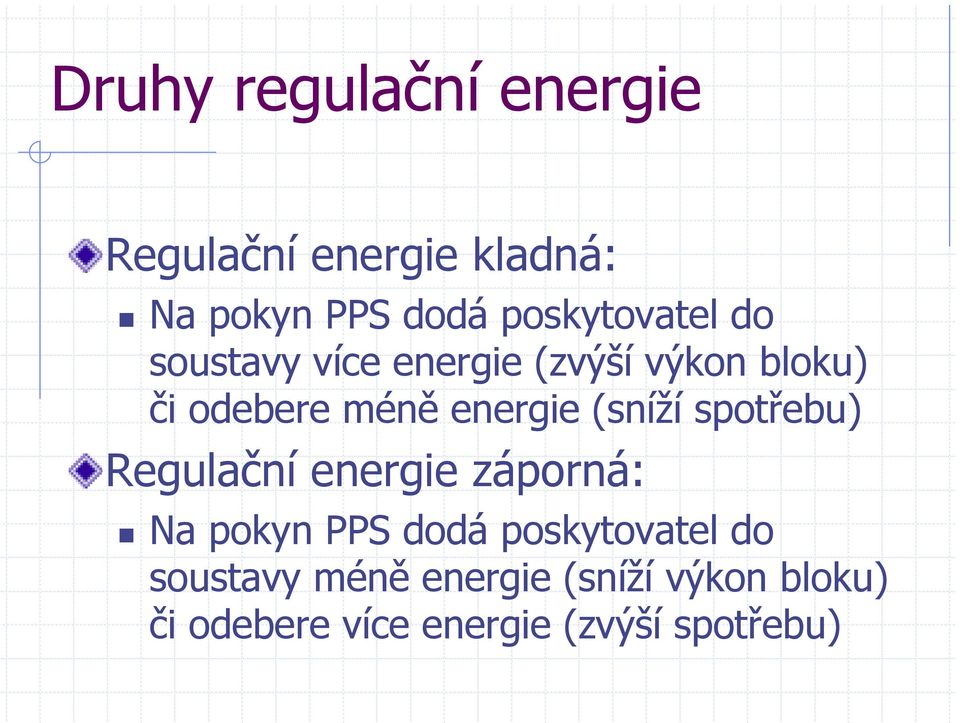 Druhy regulační energie

Regulační energie kladná:

Na pokyn PPS dodá poskytovatel do soustavy více energie (zvýší výkon bloku) či odebere méně energie (sníží spotřebu)

Regulační energie záporná:

Na pokyn PPS dodá poskytovatel do soustavy méně energie (sníží výkon bloku) či odebere více energie (zvýší spotřebu)